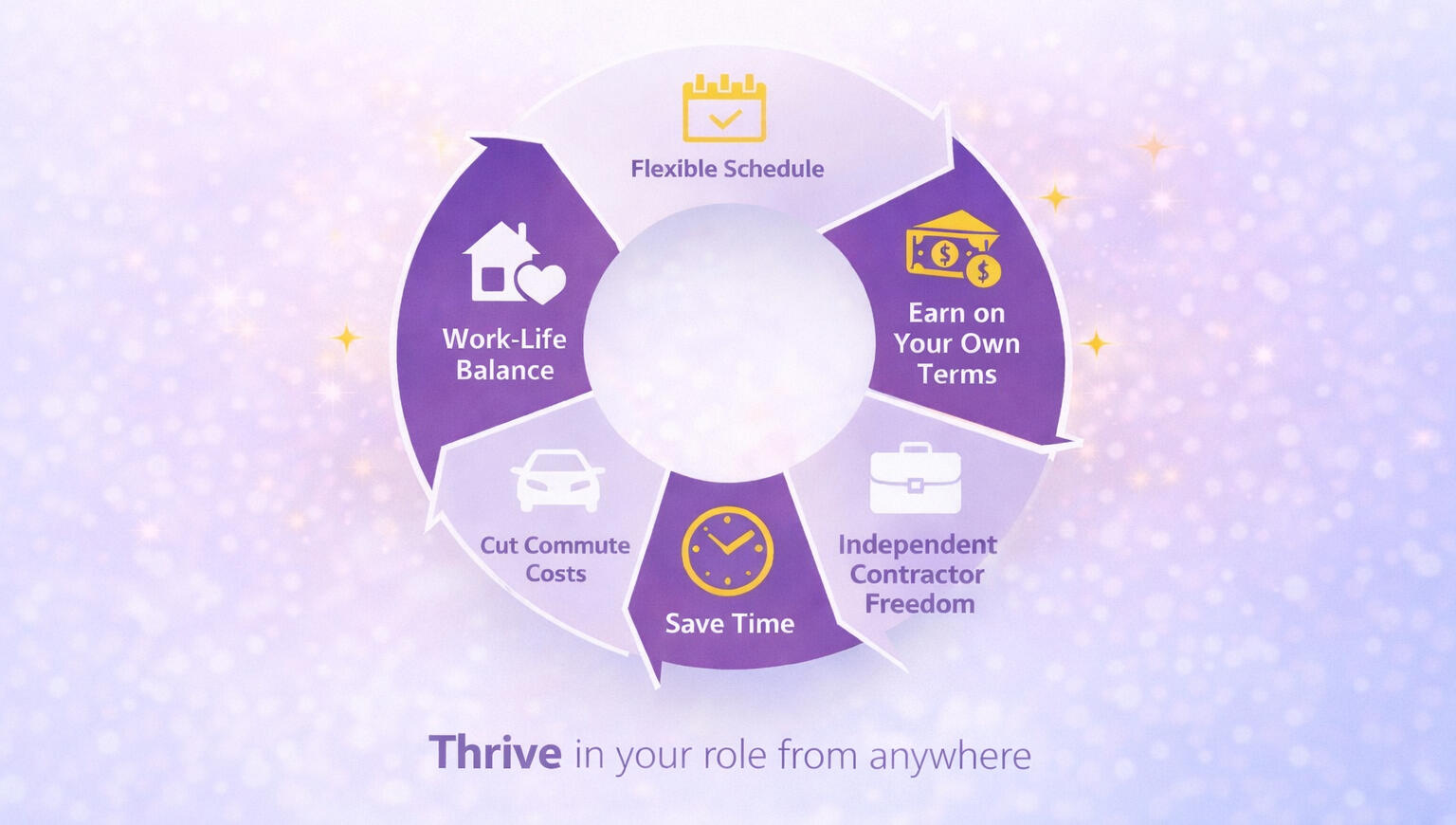 Flexible Schedule

Earn on Your Own Terms

Independent Contractor Freedom

Save Time

Cut Commute Costs

Work-Life Balance

Thrive in your role from anywhere